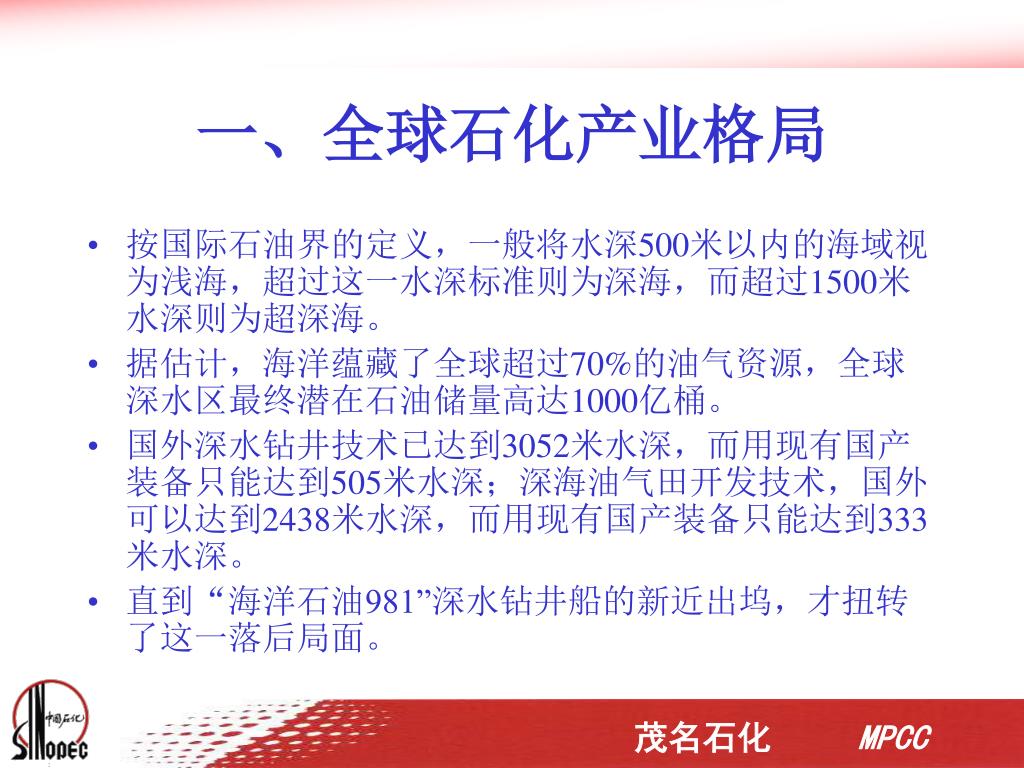 一、全球石化产业格局

• 按国际石油界的定义，一般将水深500米以内的海域视为浅海，超过这一水深标准则为深海，而超过1500米水深则为超深海。

• 据估计，海洋蕴藏了全球超过70%的油气资源，全球深水区最终潜在石油储量高达1000亿桶。

• 国外深水钻井技术已达到3052米水深，而用现有国产装备只能达到505米水深；深海油气田开发技术，国外可以达到2438米水深，而用现有国产装备只能达到333米水深。

• 直到“海洋石油981”深水钻井船的新近出坞，才扭转了这一落后局面。

中国石化
SINOPEC

茂名石化 MPCC